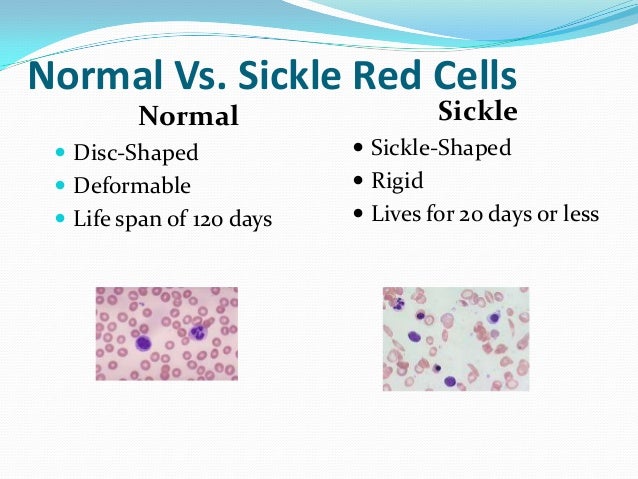 Normal Vs. Sickle Red Cells

Normal

- Disc-Shaped
- Deformable
- Life span of 120 days

Sickle

- Sickle-Shaped
- Rigid
- Lives for 20 days or less